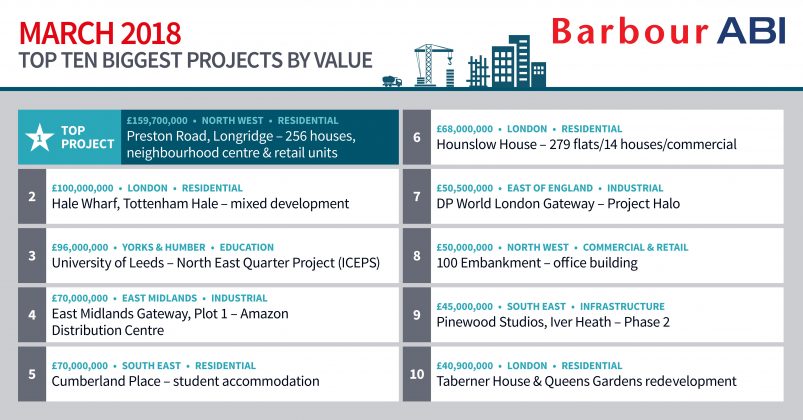 MARCH 2018
TOP TEN BIGGEST PROJECTS BY VALUE

Barbour ABI

1 TOP PROJECT
£159,700,000 • NORTH WEST • RESIDENTIAL
Preston Road, Longridge – 256 houses, neighbourhood centre & retail units

2
£100,000,000 • LONDON • RESIDENTIAL
Hale Wharf, Tottenham Hale – mixed development

3
£96,000,000 • YORKS & HUMBER • EDUCATION
University of Leeds – North East Quarter Project (ICEPS)

4
£70,000,000 • EAST MIDLANDS • INDUSTRIAL
East Midlands Gateway, Plot 1 – Amazon Distribution Centre

5
£70,000,000 • SOUTH EAST • RESIDENTIAL
Cumberland Place – student accommodation

6
£68,000,000 • LONDON • RESIDENTIAL
Hounslow House – 279 flats/14 houses/commercial

7
£50,500,000 • EAST OF ENGLAND • INDUSTRIAL
DP World London Gateway – Project Halo

8
£50,000,000 • NORTH WEST • COMMERCIAL & RETAIL
100 Embankment – office building

9
£45,000,000 • SOUTH EAST • INFRASTRUCTURE
Pinewood Studios, Iver Heath – Phase 2

10
£40,900,000 • LONDON • RESIDENTIAL
Taberner House & Queens Gardens redevelopment